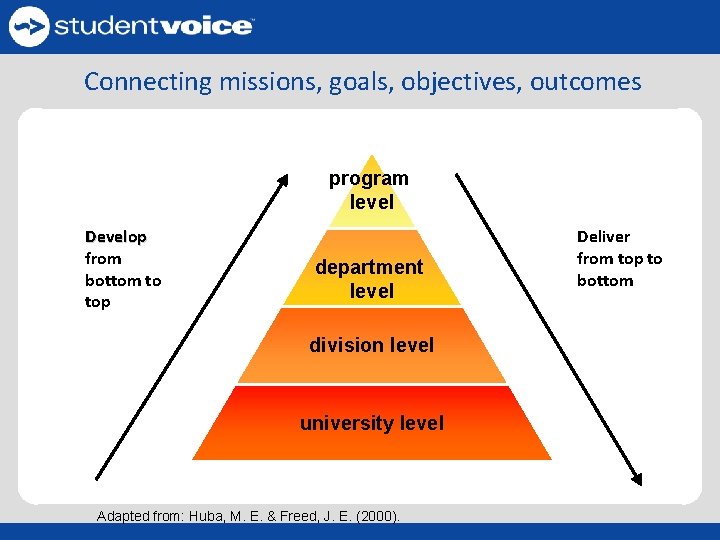 studentvoice

Connecting missions, goals, objectives, outcomes

Develop from bottom to top

program level

department level

division level

university level

Deliver from top to bottom

Adapted from: Huba, M. E. & Freed, J. E. (2000).